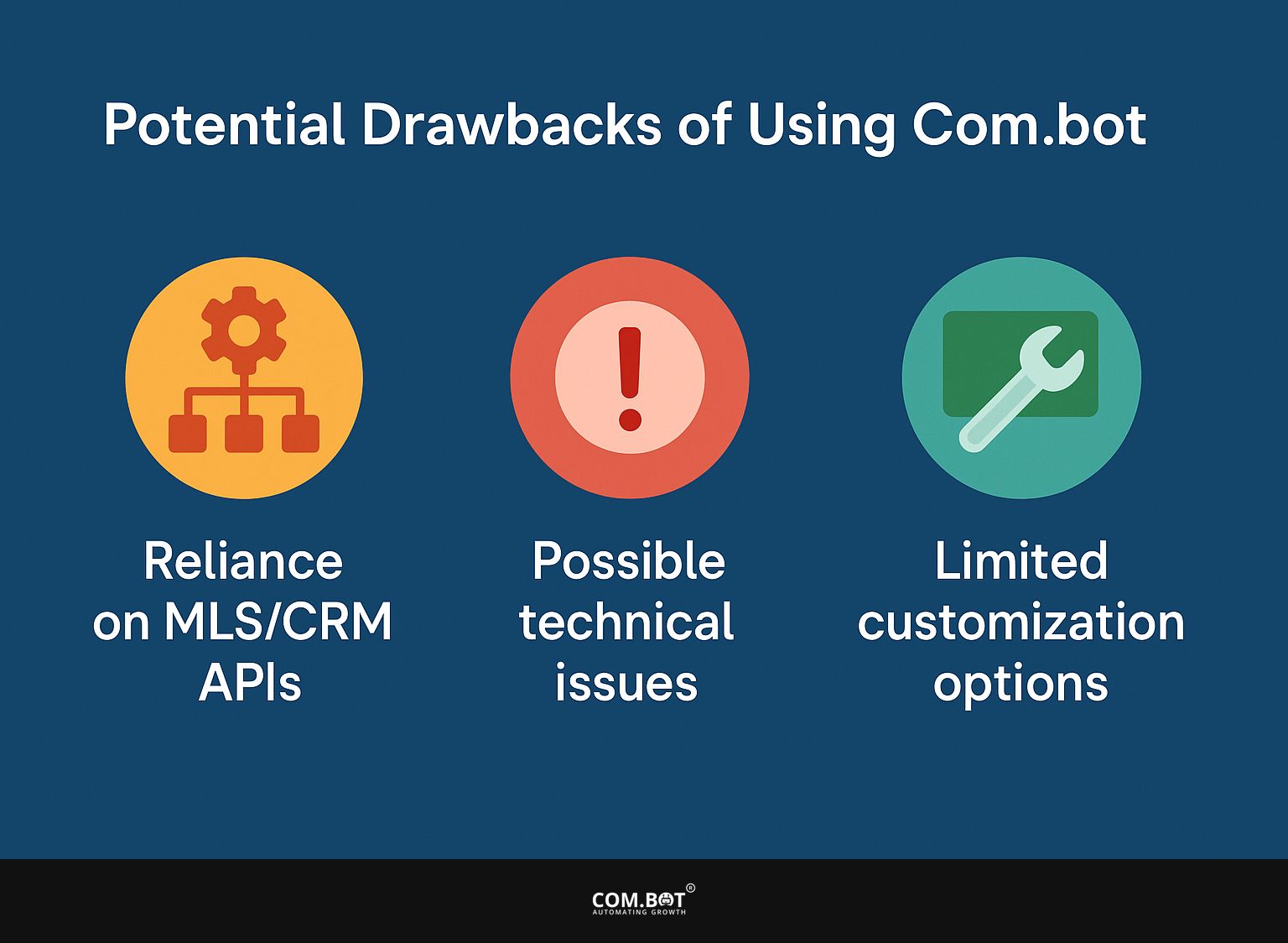 Potential Drawbacks of Using Com.bot

Reliance on MLS/CRM APIs

Possible technical issues

Limited customization options

COM.BOT®
AUTOMATING GROWTH